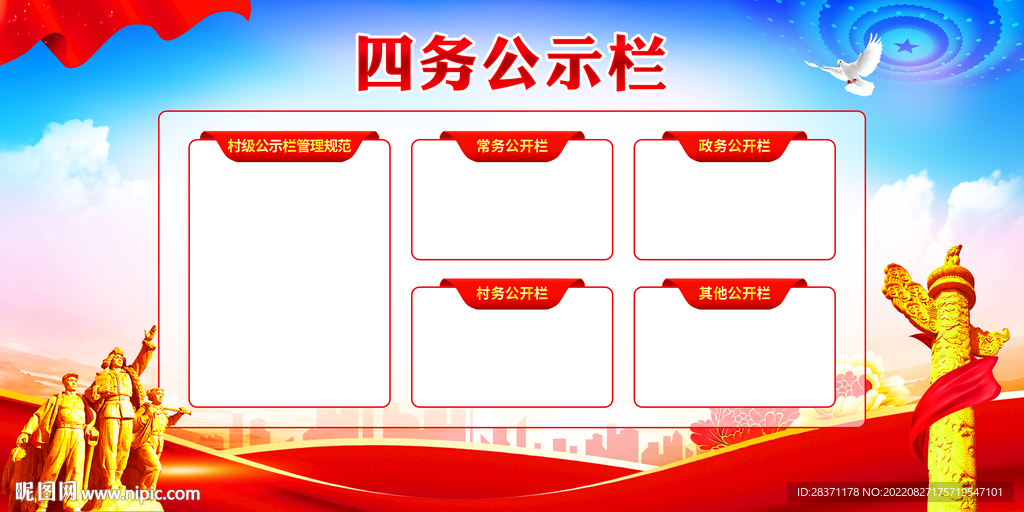 四务公示栏

村级公示栏管理规范

常务公开栏

政务公开栏

村务公开栏

其他公开栏

昵图网 www.nipic.com

ID:28371178 NO:20220827175719547101